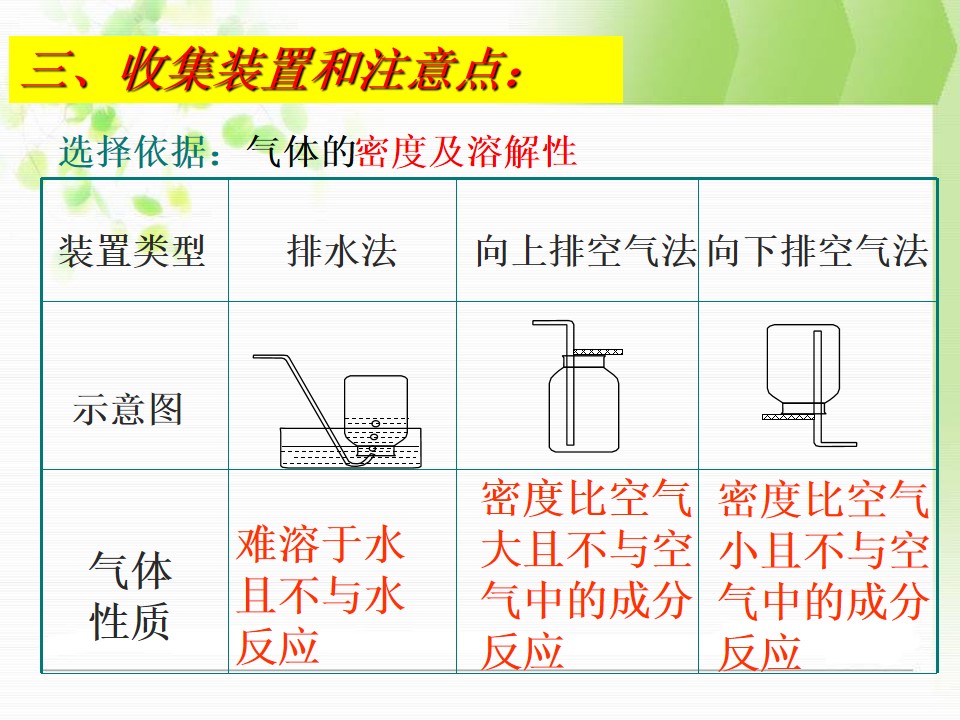 三、收集装置和注意点：

选择依据：气体的密度及溶解性

| 装置类型 | 排水法 | 向上排空气法 | 向下排空气法 |
|---|---|---|---|
| 示意图 |  |  |  |
| 气体性质 | 难溶于水且不与水反应 | 密度比空气大且不与空气中的成分反应 | 密度比空气小且不与空气中的成分反应 |